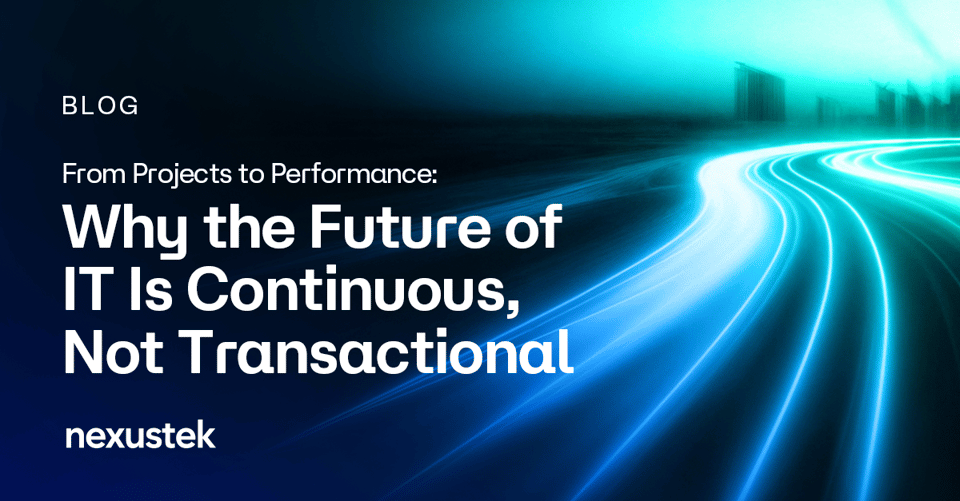 BLOG

From Projects to Performance:

Why the Future of IT Is Continuous, Not Transactional

nexustek